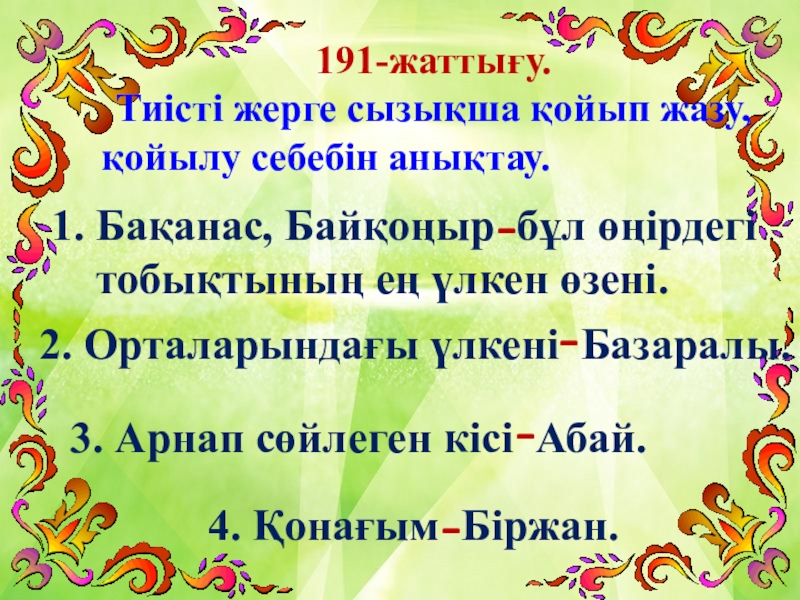 191-жаттығу.

Тиісті жерге сызықша қойып жазу, қойылу себебін анықтау.

1. Бақанас, Байқоңыр–бұл өңірдегі тобықтының ең үлкен өзені.

2. Орталарындағы үлкені–Базаралы.

3. Арнап сөйлеген кісі–Абай.

4. Қонағым–Біржан.